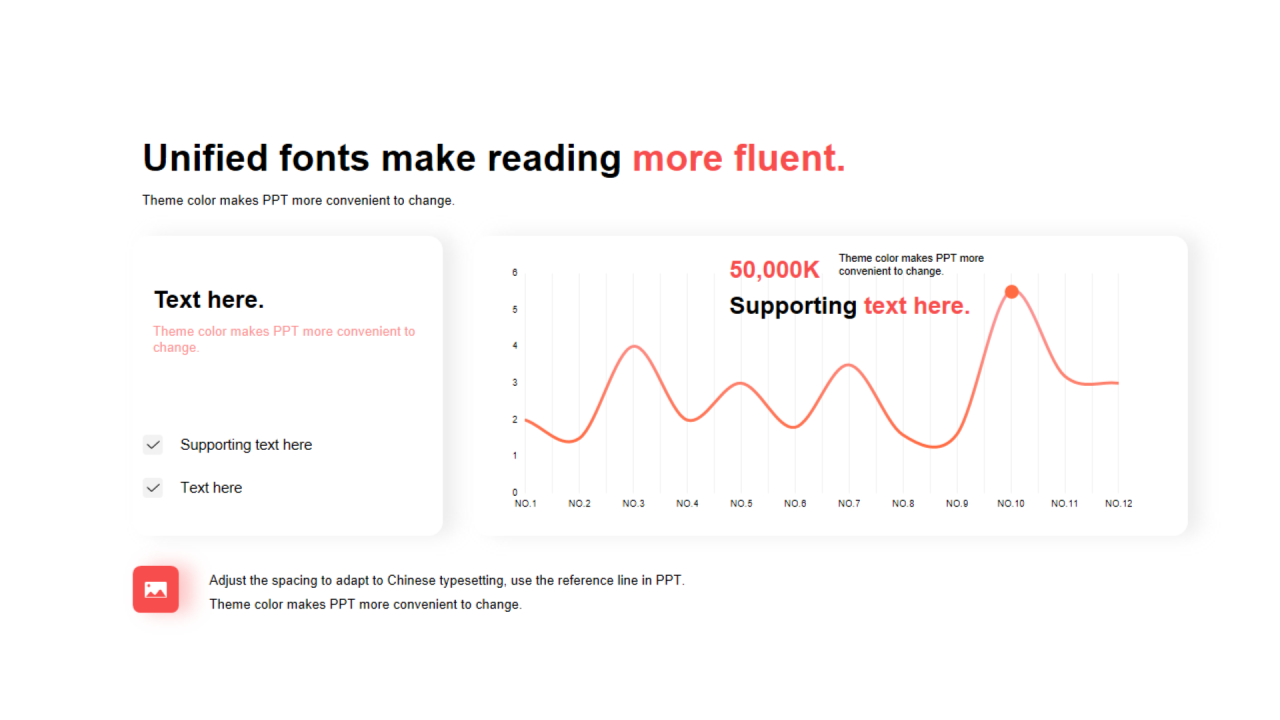 Unified fonts make reading more fluent.

Theme color makes PPT more convenient to change.

Text here.

Theme color makes PPT more convenient to change.

Supporting text here

Text here

50,000K

Theme color makes PPT more convenient to change.

Supporting text here.

6
5
4
3
2
1
0

NO.1 NO.2 NO.3 NO.4 NO.5 NO.6 NO.7 NO.8 NO.9 NO.10 NO.11 NO.12

Adjust the spacing to adapt to Chinese typesetting, use the reference line in PPT.
Theme color makes PPT more convenient to change.